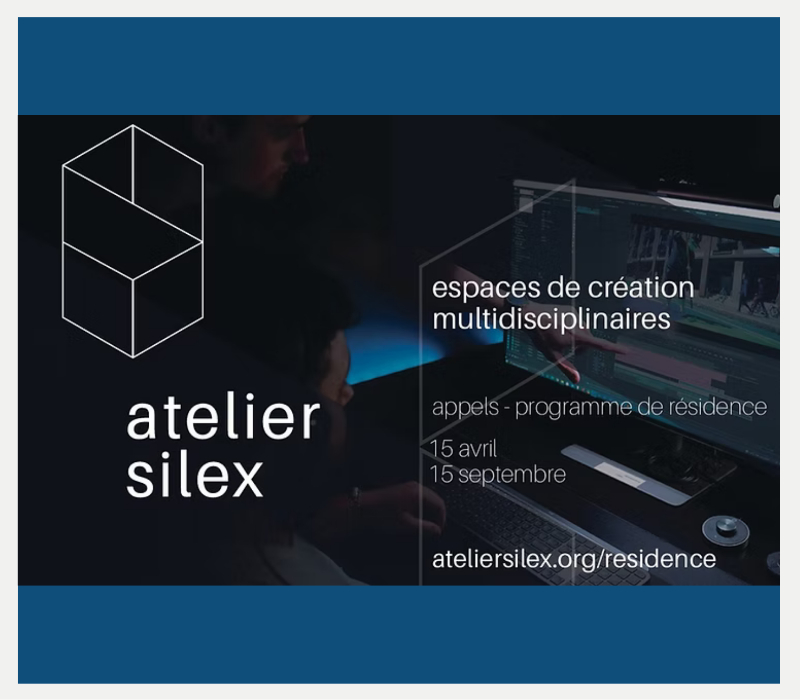 atelier silex

espaces de création multidisciplinaires

appels - programme de résidence

15 avril
15 septembre

ateliersilex.org/residence